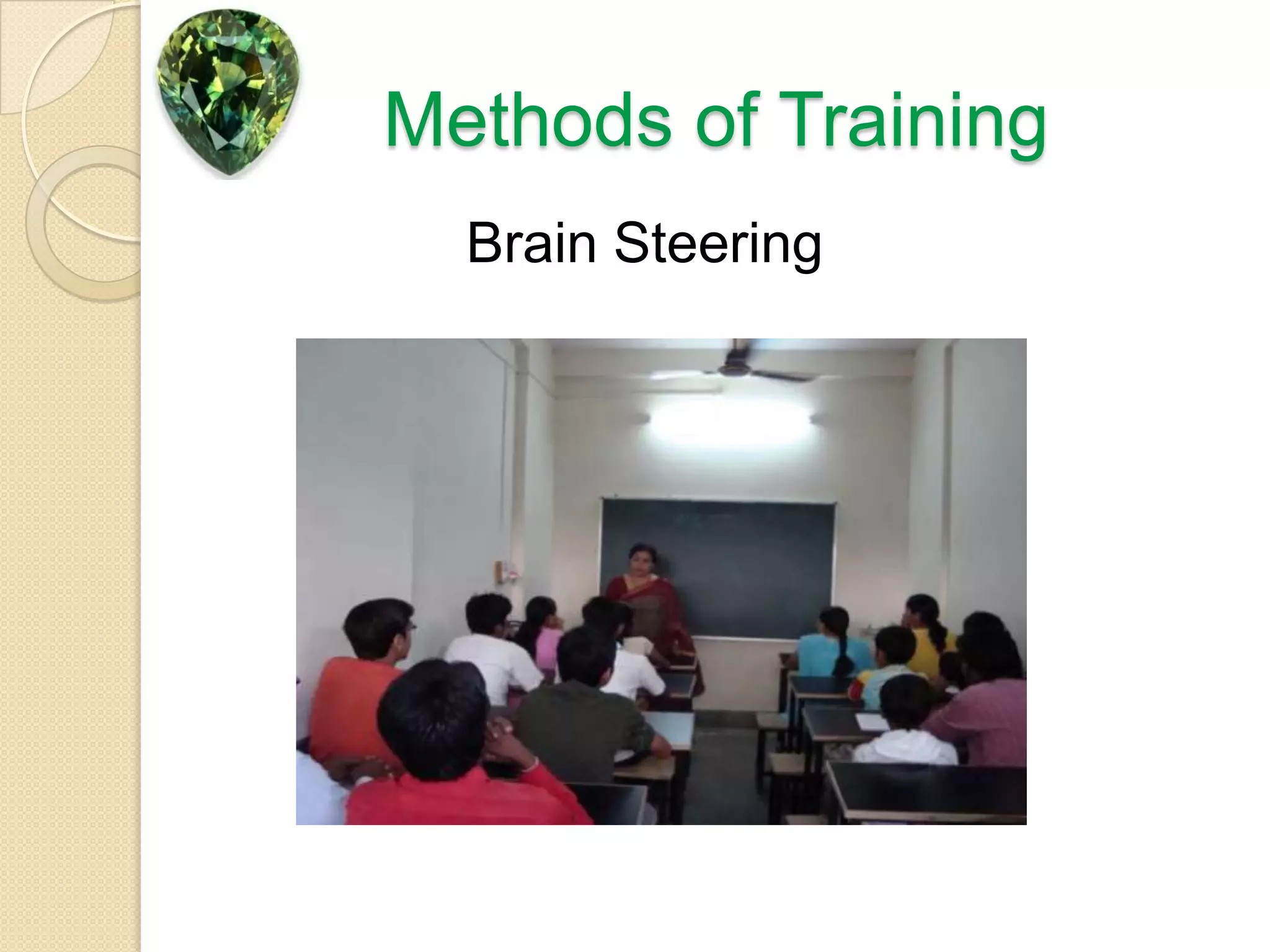 Methods of Training

Brain Steering